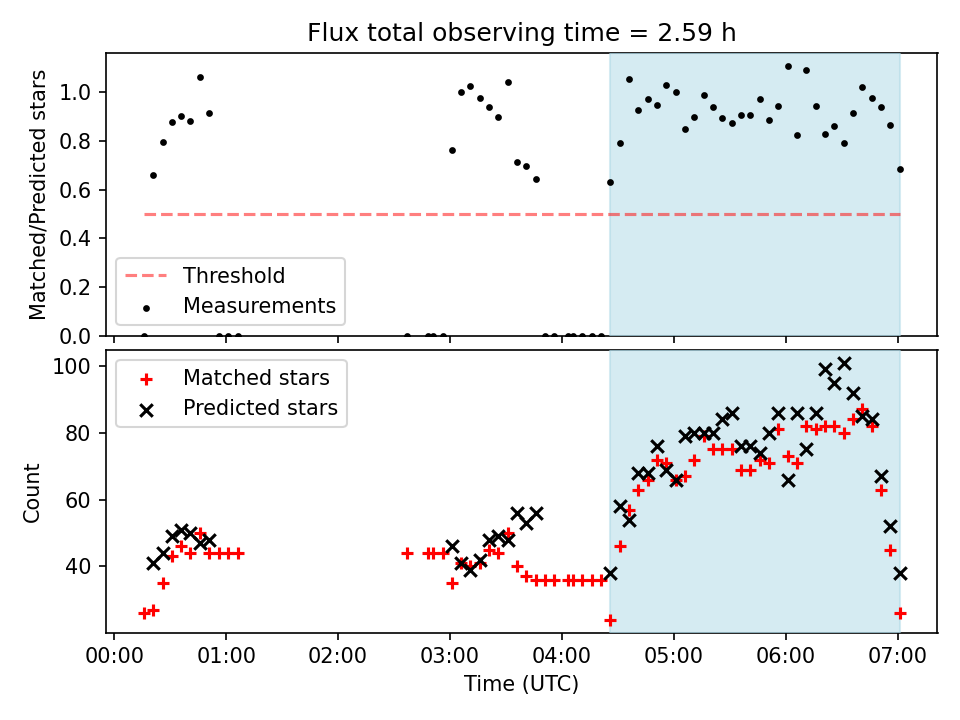 Flux total observing time = 2.59 h

Matched/Predicted stars

1.0
0.8
0.6
0.4
0.2
0.0

Threshold
Measurements

Count

100
80
60
40

Matched stars
Predicted stars

00:00 01:00 02:00 03:00 04:00 05:00 06:00 07:00

Time (UTC)